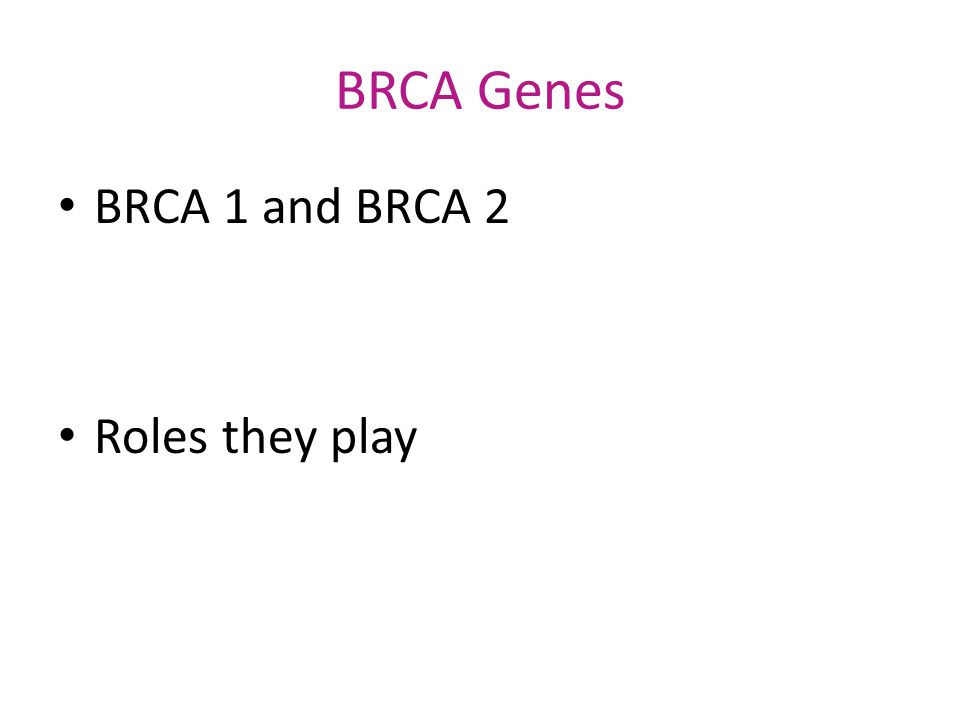 BRCA Genes

• BRCA 1 and BRCA 2

• Roles they play